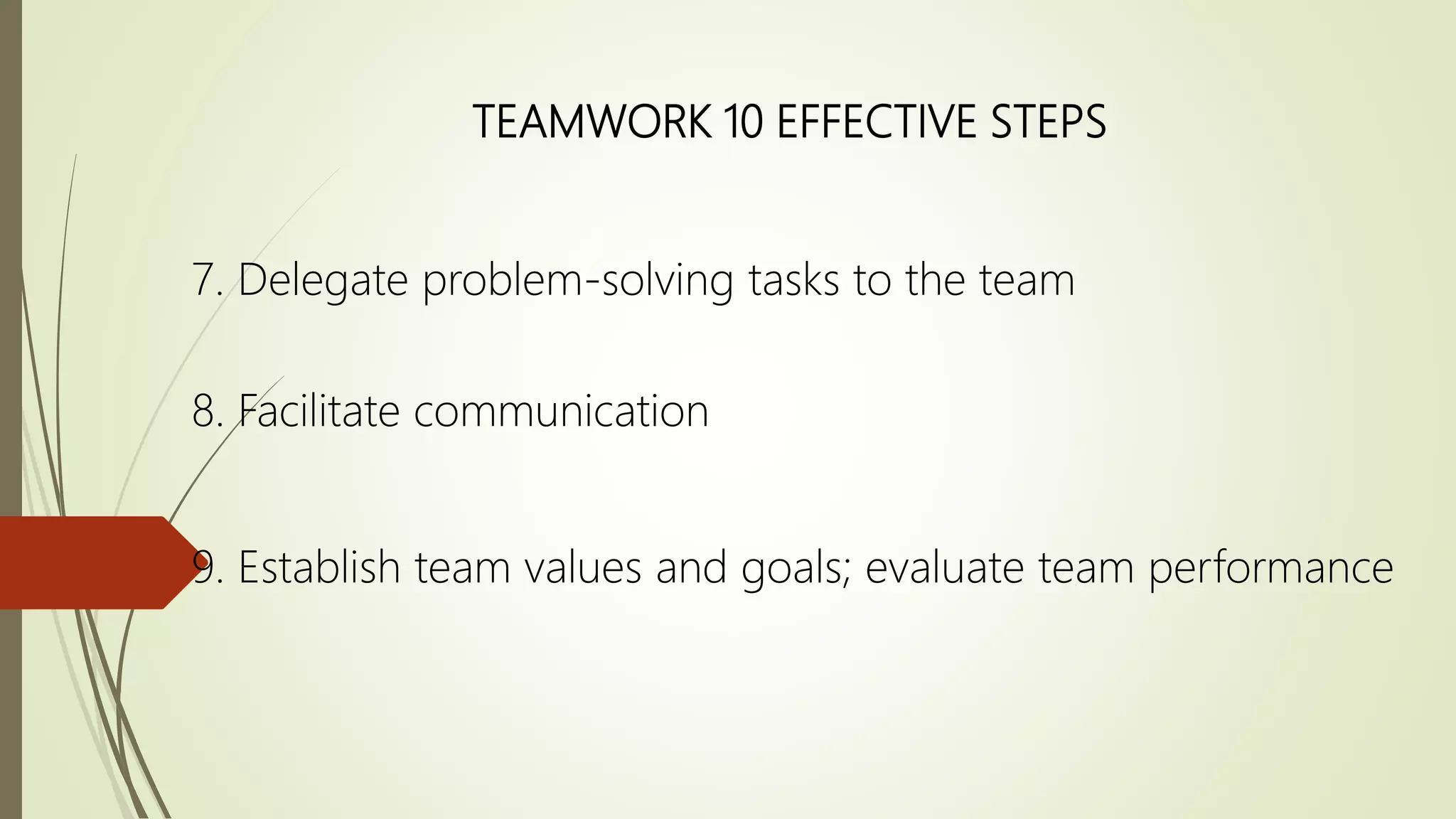 TEAMWORK 10 EFFECTIVE STEPS

7. Delegate problem-solving tasks to the team

8. Facilitate communication

9. Establish team values and goals; evaluate team performance